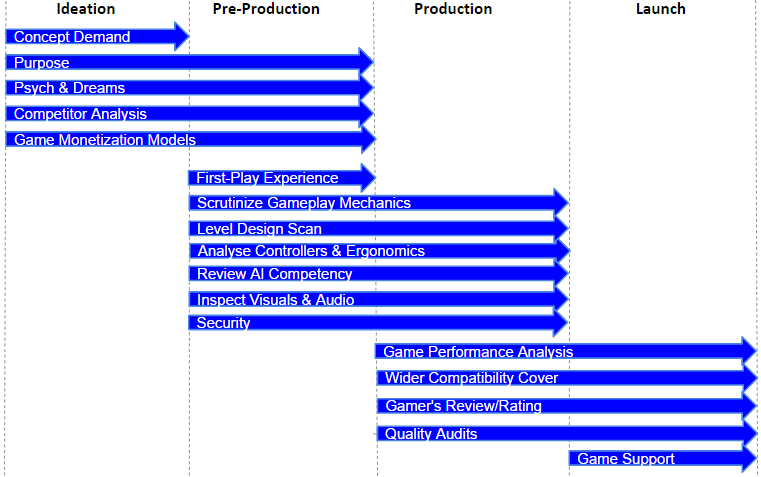 Ideation
Pre-Production
Production
Launch

Concept Demand
Purpose
Psych & Dreams
Competitor Analysis
Game Monetization Models
First-Play Experience
Scrutinize Gameplay Mechanics
Level Design Scan
Analyse Controllers & Ergonomics
Review AI Competency
Inspect Visuals & Audio
Security
Game Performance Analysis
Wider Compatibility Cover
Gamer's Review/Rating
Quality Audits
Game Support